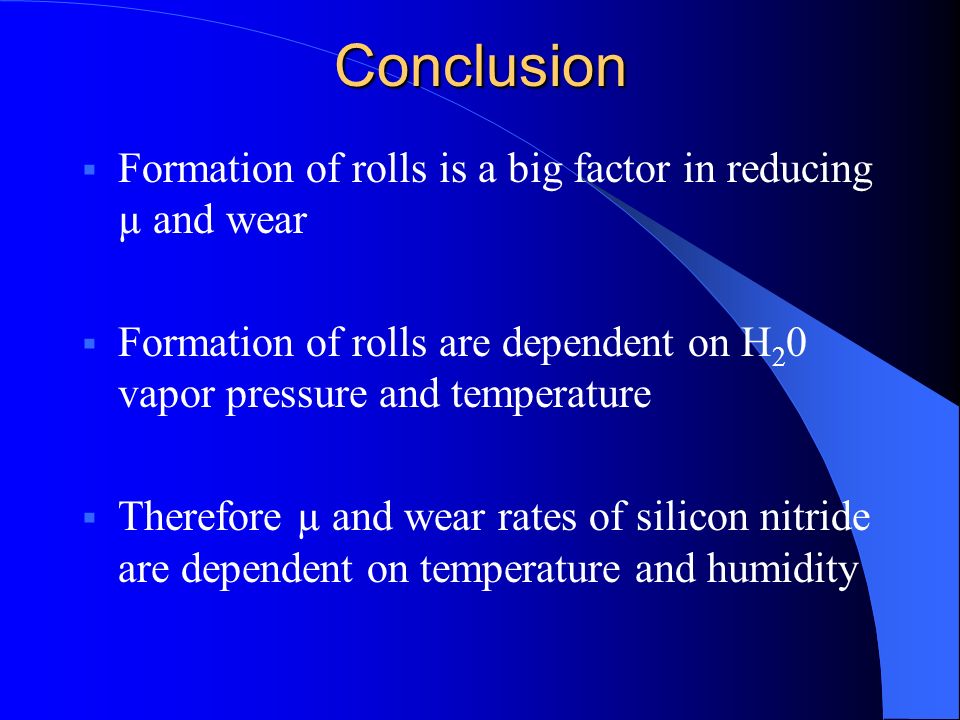 Conclusion

Formation of rolls is a big factor in reducing μ and wear

Formation of rolls are dependent on $H_20$ vapor pressure and temperature

Therefore μ and wear rates of silicon nitride are dependent on temperature and humidity